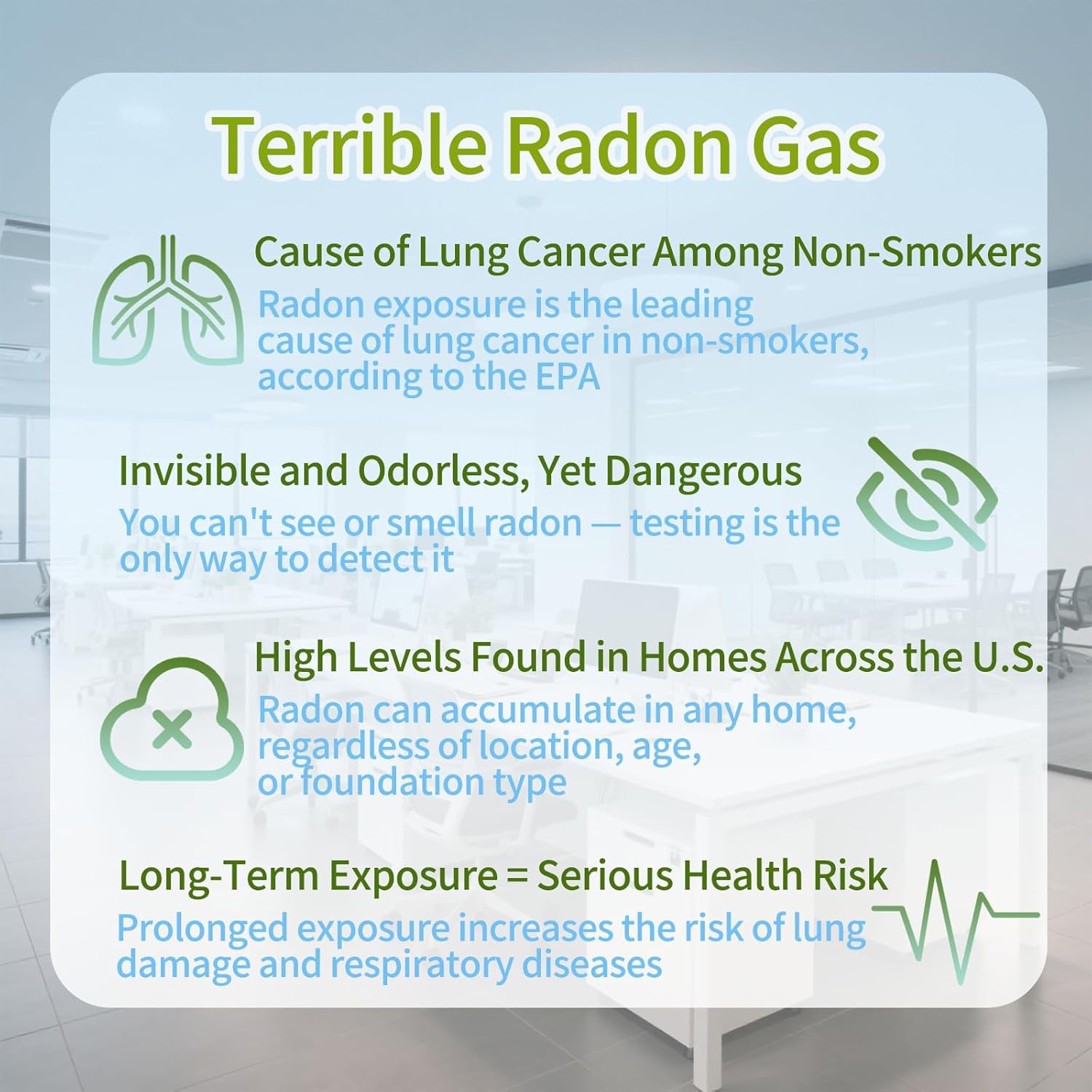 Terrible Radon Gas

Cause of Lung Cancer Among Non-Smokers
Radon exposure is the leading cause of lung cancer in non-smokers, according to the EPA

Invisible and Odorless, Yet Dangerous
You can't see or smell radon — testing is the only way to detect it

High Levels Found in Homes Across the U.S.
Radon can accumulate in any home, regardless of location, age, or foundation type

Long-Term Exposure = Serious Health Risk
Prolonged exposure increases the risk of lung damage and respiratory diseases